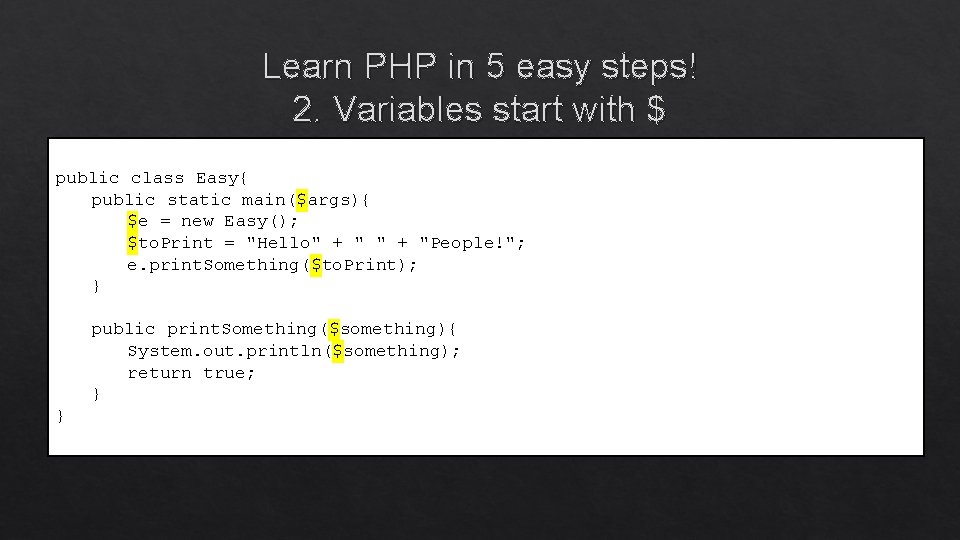 Learn PHP in 5 easy steps!
2. Variables start with $

public class Easy{
public static main($args){
$e = new Easy();
$toPrint = "Hello" + " " + "People!";
e.printSomething($toPrint);
}

public printSomething($something){
System.out.println($something);
return true;
}
}